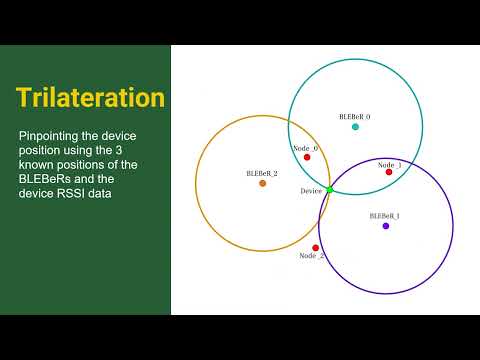 Trilateration

Pinpointing the device position using the 3 known positions of the BLEBeRs and the device RSSI data

BLEBeR_0

Node_0

Node_1

BLEBeR_2

Device

BLEBeR_1

Node_2